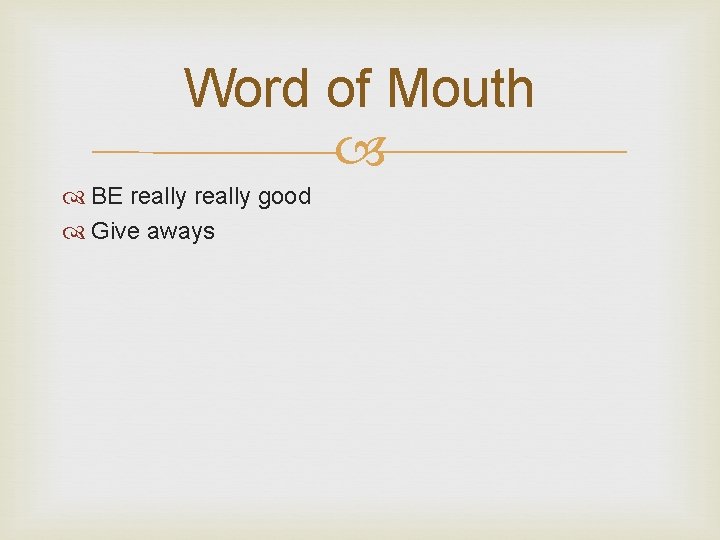 Word of Mouth

BE really really good
Give aways